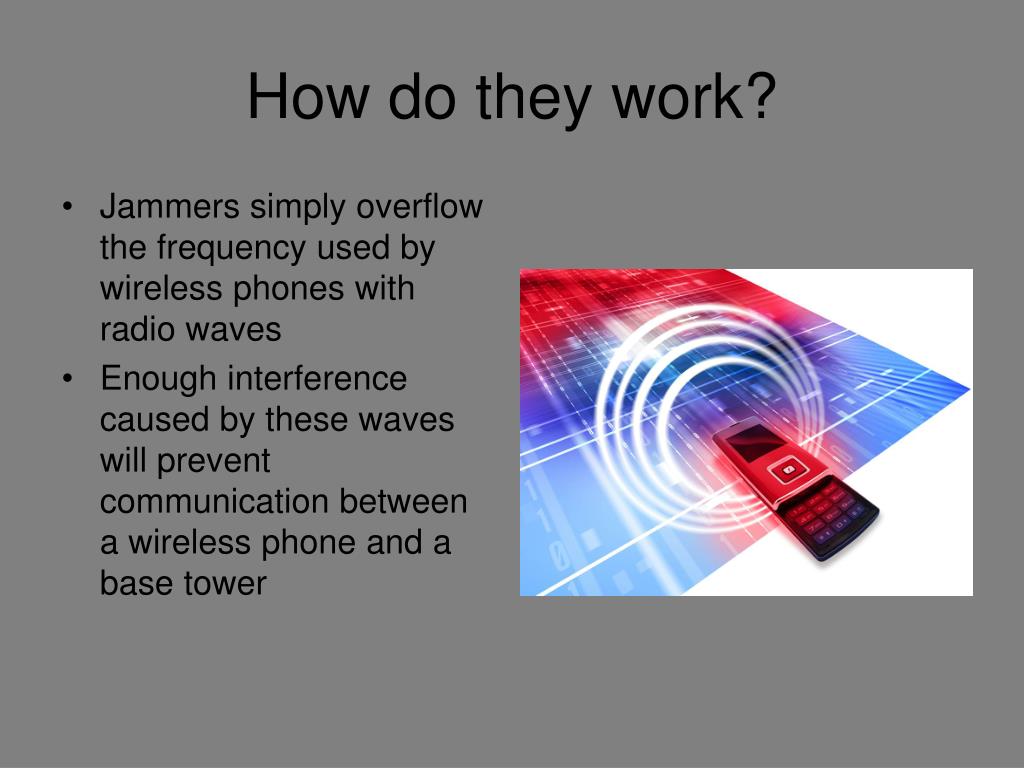 How do they work?

• Jammers simply overflow the frequency used by wireless phones with radio waves
• Enough interference caused by these waves will prevent communication between a wireless phone and a base tower